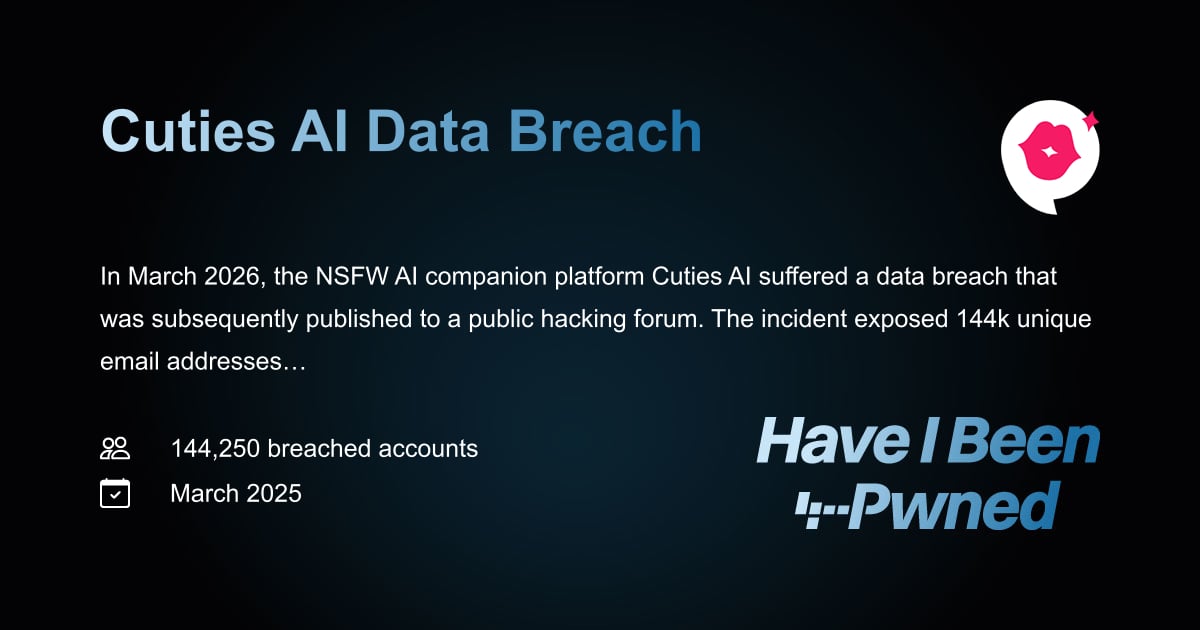 Cuties AI Data Breach

In March 2026, the NSFW AI companion platform Cuties AI suffered a data breach that was subsequently published to a public hacking forum. The incident exposed 144k unique email addresses…

144,250 breached accounts

March 2025

Have I Been Pwned